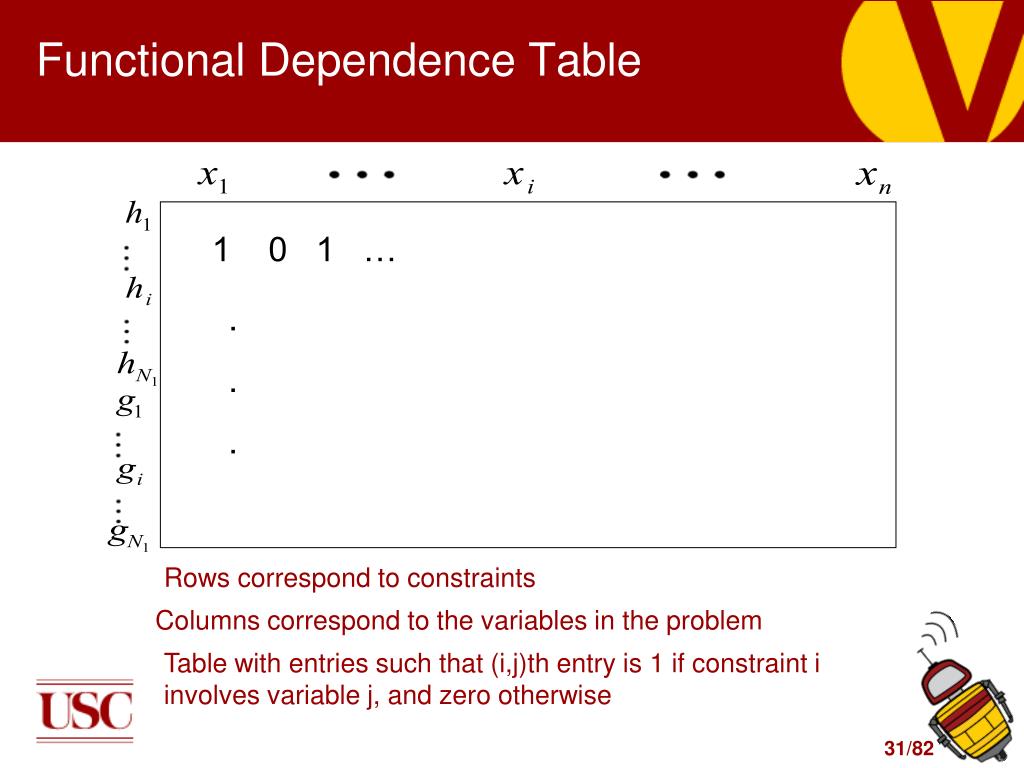 Functional Dependence Table

$x_1$ $\cdots$ $x_i$ $\cdots$ $x_n$

$h_1$
$\vdots$
$h_i$
$\vdots$
$h_{N_1}$
$g_1$
$\vdots$
$g_i$
$\vdots$
$g_{N_1}$

1 0 1 …
.
.
.

Rows correspond to constraints

Columns correspond to the variables in the problem

Table with entries such that (i,j)th entry is 1 if constraint i involves variable j, and zero otherwise

USC

31/82